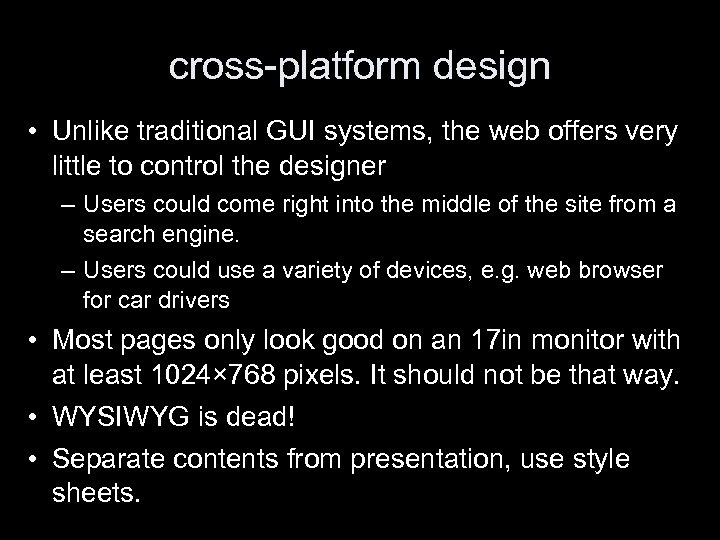 cross-platform design

• Unlike traditional GUI systems, the web offers very little to control the designer

– Users could come right into the middle of the site from a search engine.

– Users could use a variety of devices, e.g. web browser for car drivers

• Most pages only look good on an 17in monitor with at least 1024×768 pixels. It should not be that way.

• WYSIWYG is dead!

• Separate contents from presentation, use style sheets.